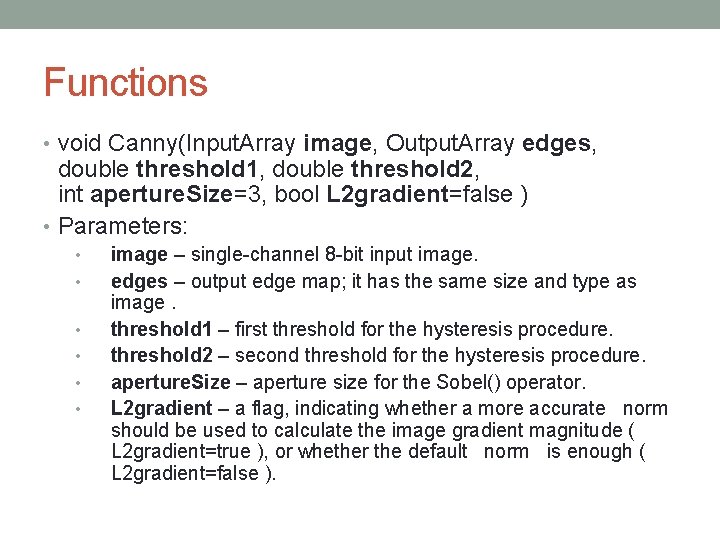 Functions

• void Canny(InputArray image, OutputArray edges, double threshold1, double threshold2, int apertureSize=3, bool L2gradient=false )

• Parameters:
  • image – single-channel 8-bit input image.
  • edges – output edge map; it has the same size and type as image .
  • threshold1 – first threshold for the hysteresis procedure.
  • threshold2 – second threshold for the hysteresis procedure.
  • apertureSize – aperture size for the Sobel() operator.
  • L2gradient – a flag, indicating whether a more accurate norm should be used to calculate the image gradient magnitude ( L2gradient=true ), or whether the default norm is enough ( L2gradient=false ).